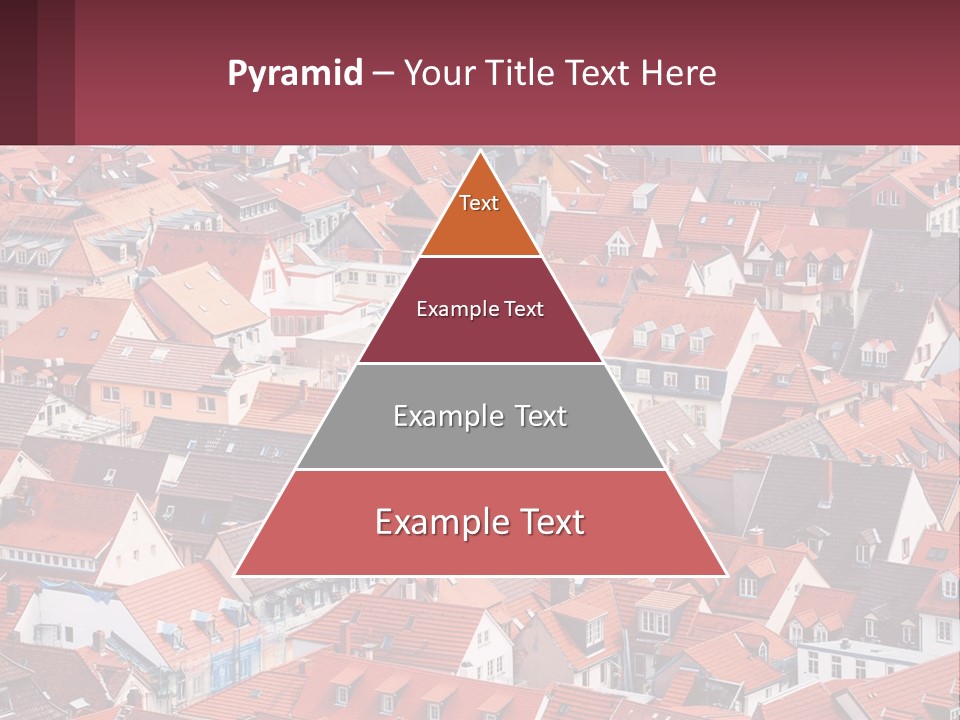 Pyramid – Your Title Text Here

Text

Example Text

Example Text

Example Text